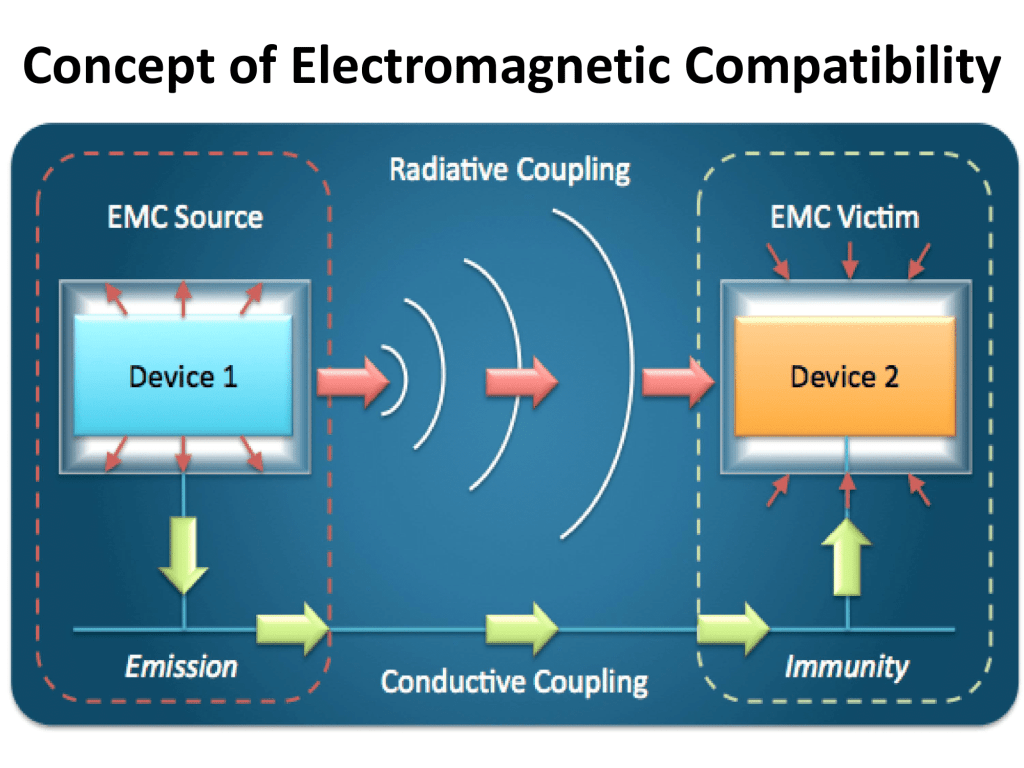 Concept of Electromagnetic Compatibility

Radiative Coupling

EMC Source

EMC Victim

Device 1

Device 2

Emission

Conductive Coupling

Immunity